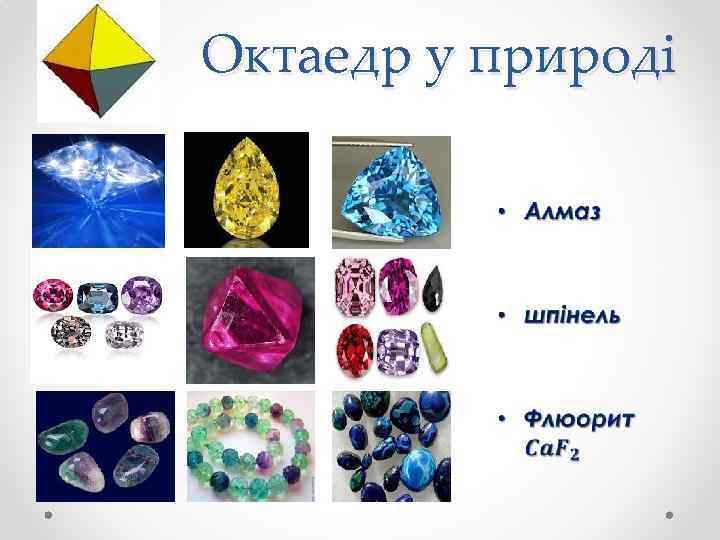 Октаедр у природі

• Алмаз

• шпінель

• Флюорит $CaF_2$